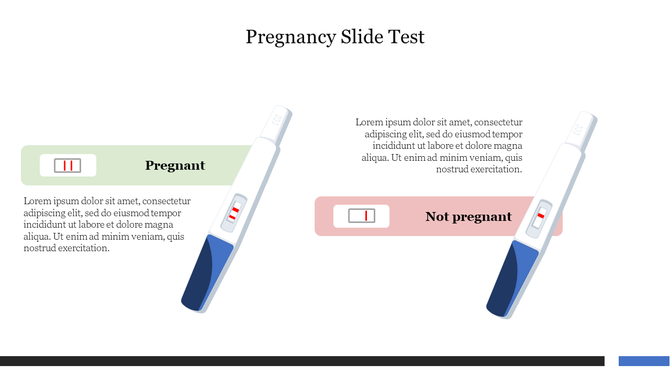 Pregnancy Slide Test

Pregnant

Lorem ipsum dolor sit amet, consectetur adipiscing elit, sed do eiusmod tempor incididunt ut labore et dolore magna aliqua. Ut enim ad minim veniam, quis nostrud exercitation.

Lorem ipsum dolor sit amet, consectetur adipiscing elit, sed do eiusmod tempor incididunt ut labore et dolore magna aliqua. Ut enim ad minim veniam, quis nostrud exercitation.

Not pregnant